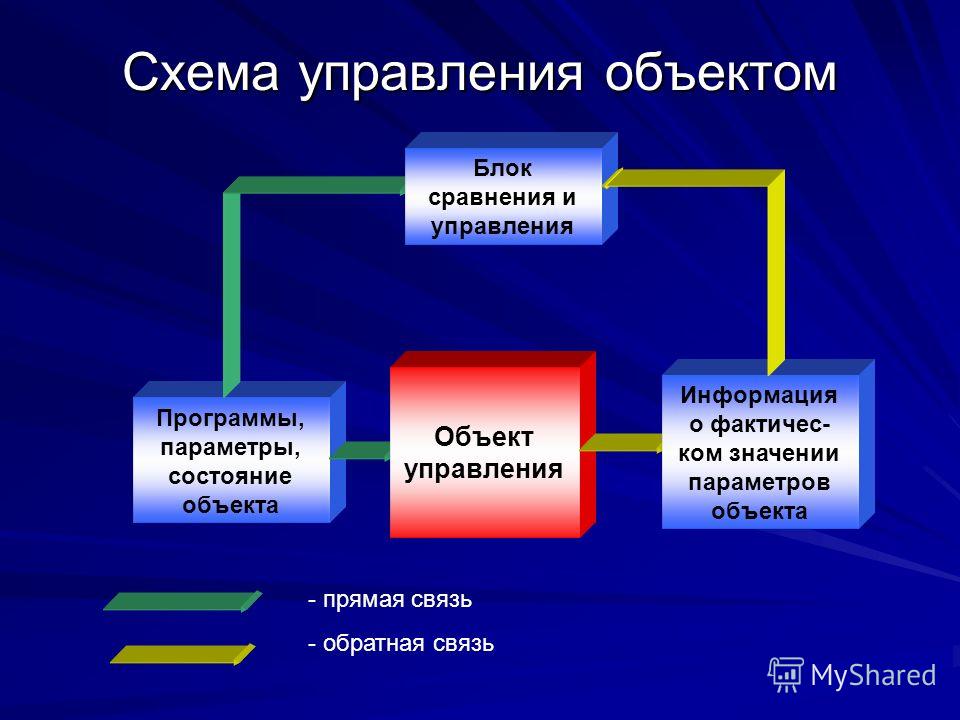 Схема управления объектом

Блок сравнения и управления

Программы, параметры, состояние объекта

Объект управления

Информация о фактическом значении параметров объекта

- прямая связь

- обратная связь

MyShared